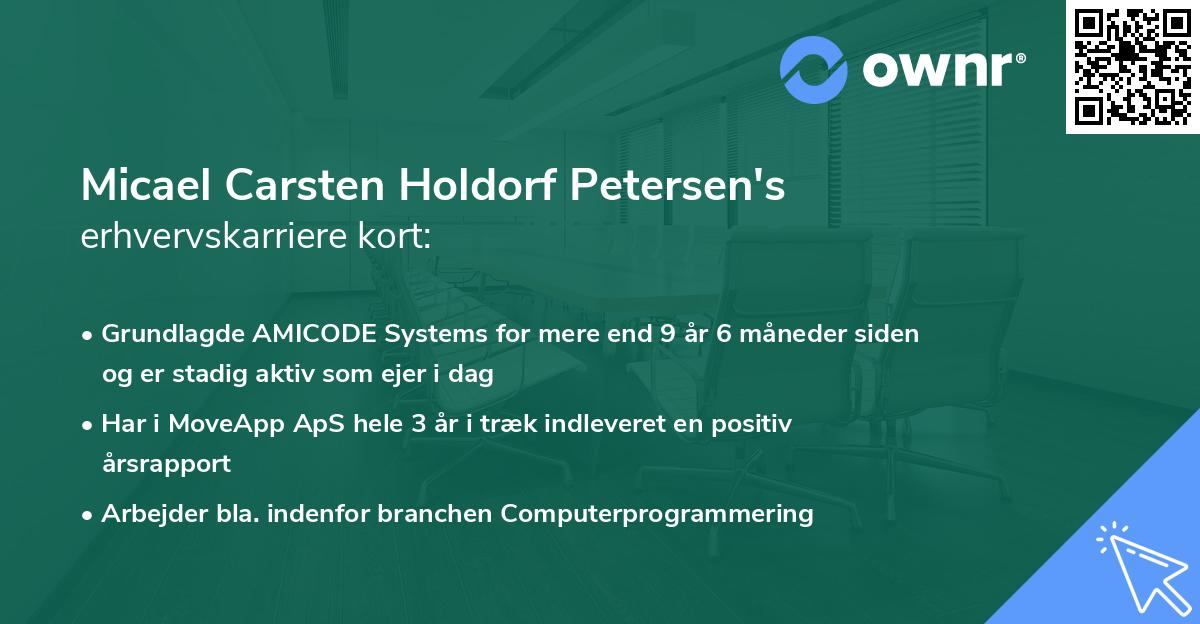 ownr®

Micael Carsten Holdorf Petersen's erhvervskarriere kort:

• Grundlagde AMICODE Systems for mere end 9 år 6 måneder siden og er stadig aktiv som ejer i dag

• Har i MoveApp ApS hele 3 år i træk indleveret en positiv årsrapport

• Arbejder bla. indenfor branchen Computerprogrammering